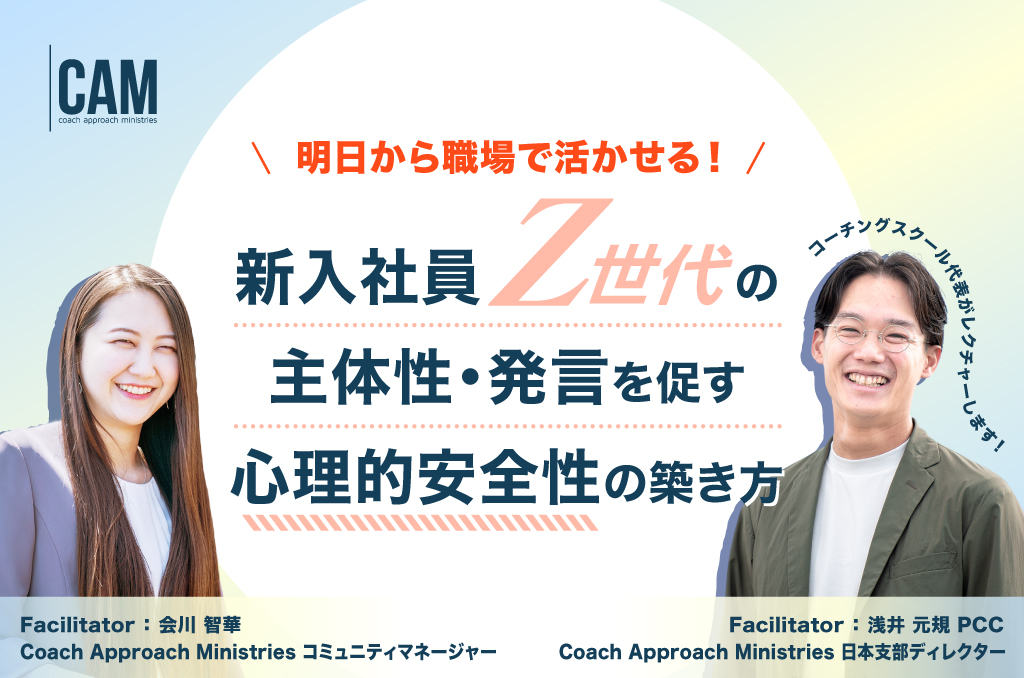 CAM
coach approach ministries

＼ 明日から職場で活かせる！ ／

新入社員Z世代の
主体性・発言を促す
心理的安全性の築き方

コーチングスクール代表がレクチャーします！

Facilitator：会川 智華
Coach Approach Ministries コミュニティマネージャー

Facilitator：浅井 元規 PCC
Coach Approach Ministries 日本支部ディレクター